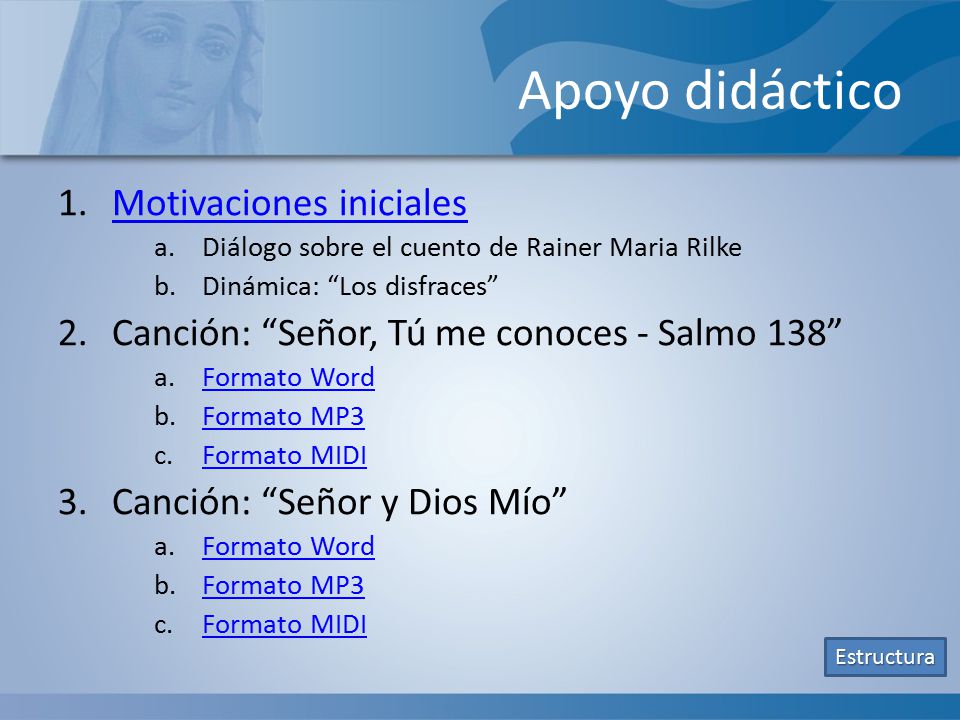 Apoyo didáctico

1. Motivaciones iniciales
a. Diálogo sobre el cuento de Rainer Maria Rilke
b. Dinámica: “Los disfraces”
2. Canción: “Señor, Tú me conoces - Salmo 138”
a. Formato Word
b. Formato MP3
c. Formato MIDI
3. Canción: “Señor y Dios Mío”
a. Formato Word
b. Formato MP3
c. Formato MIDI

Estructura